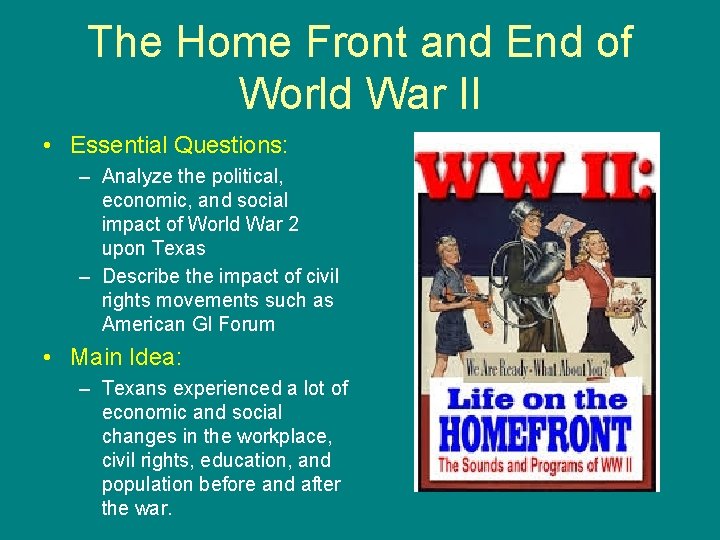 The Home Front and End of World War II

• Essential Questions:
– Analyze the political, economic, and social impact of World War 2 upon Texas
– Describe the impact of civil rights movements such as American GI Forum

• Main Idea:
– Texans experienced a lot of economic and social changes in the workplace, civil rights, education, and population before and after the war.

WW II:

We Are Ready-What About You?

Life on the HOMEFRONT

The Sounds and Programs of WW II